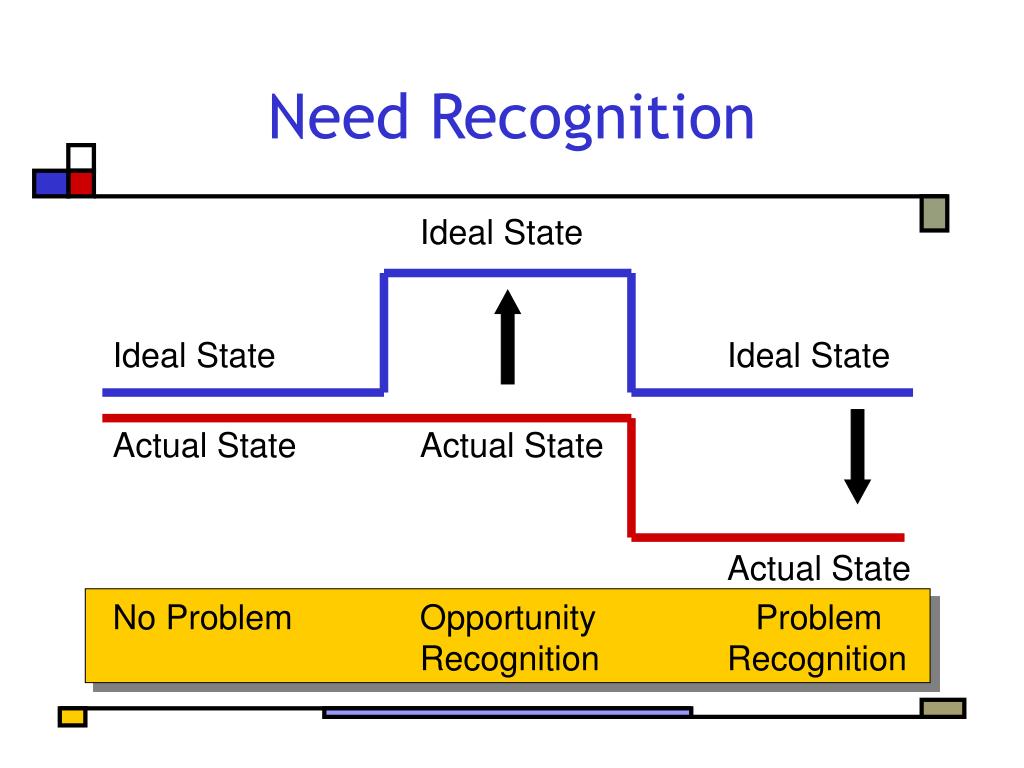 Need Recognition

Ideal State

Ideal State

Ideal State

Actual State

Actual State

Actual State

No Problem

Opportunity Recognition

Problem Recognition